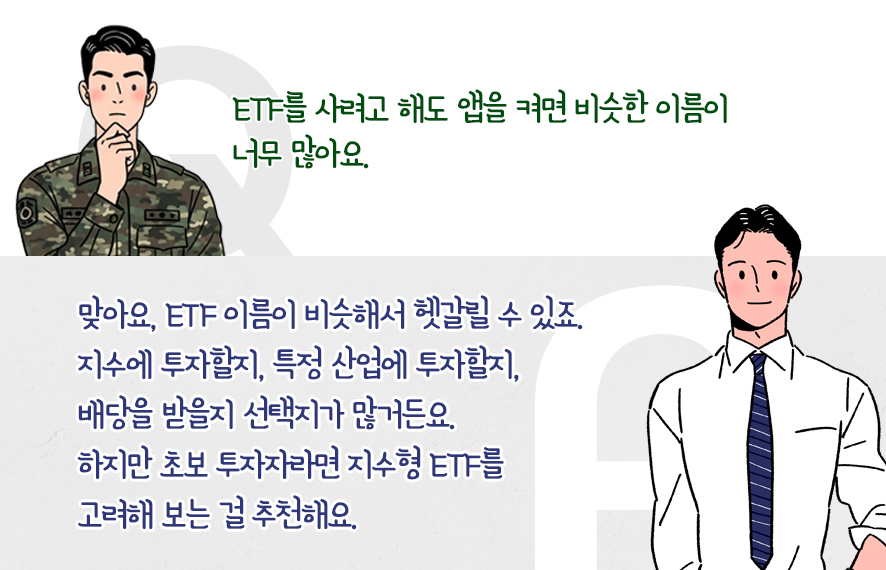 ETF를 사려고 해도 앱을 켜면 비슷한 이름이 너무 많아요.

맞아요, ETF 이름이 비슷해서 헷갈릴 수 있죠. 지수에 투자할지, 특정 산업에 투자할지, 배당을 받을지 선택지가 많거든요. 하지만 초보 투자자라면 지수형 ETF를 고려해 보는 걸 추천해요.